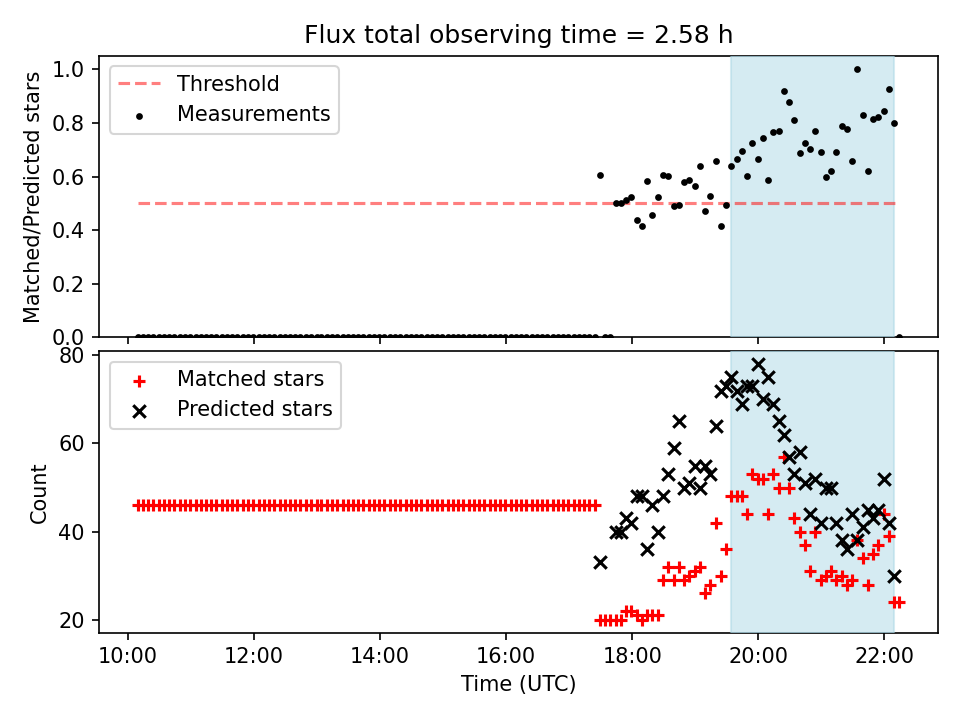 Flux total observing time = 2.58 h

Threshold
Measurements

Matched/Predicted stars
1.0
0.8
0.6
0.4
0.2
0.0

Matched stars
Predicted stars

Count
80
60
40
20

10:00
12:00
14:00
16:00
18:00
20:00
22:00
Time (UTC)